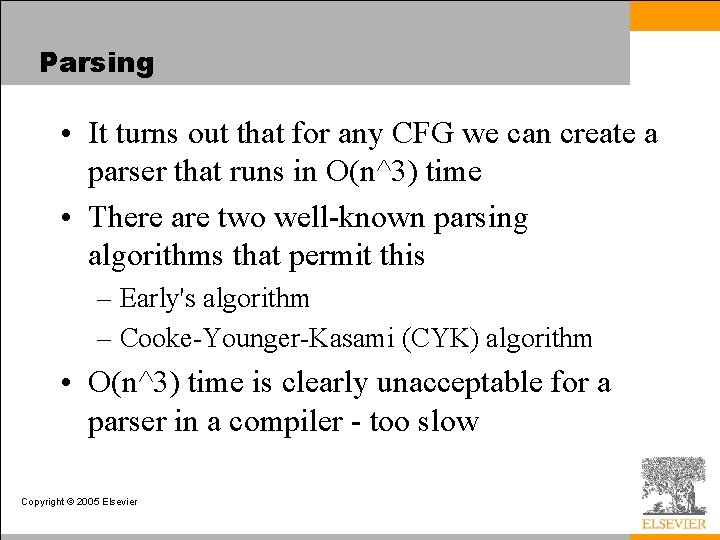 Parsing

• It turns out that for any CFG we can create a parser that runs in O(n^3) time

• There are two well-known parsing algorithms that permit this

– Early's algorithm

– Cooke-Younger-Kasami (CYK) algorithm

• O(n^3) time is clearly unacceptable for a parser in a compiler - too slow

Copyright © 2005 Elsevier

ELSEVIER